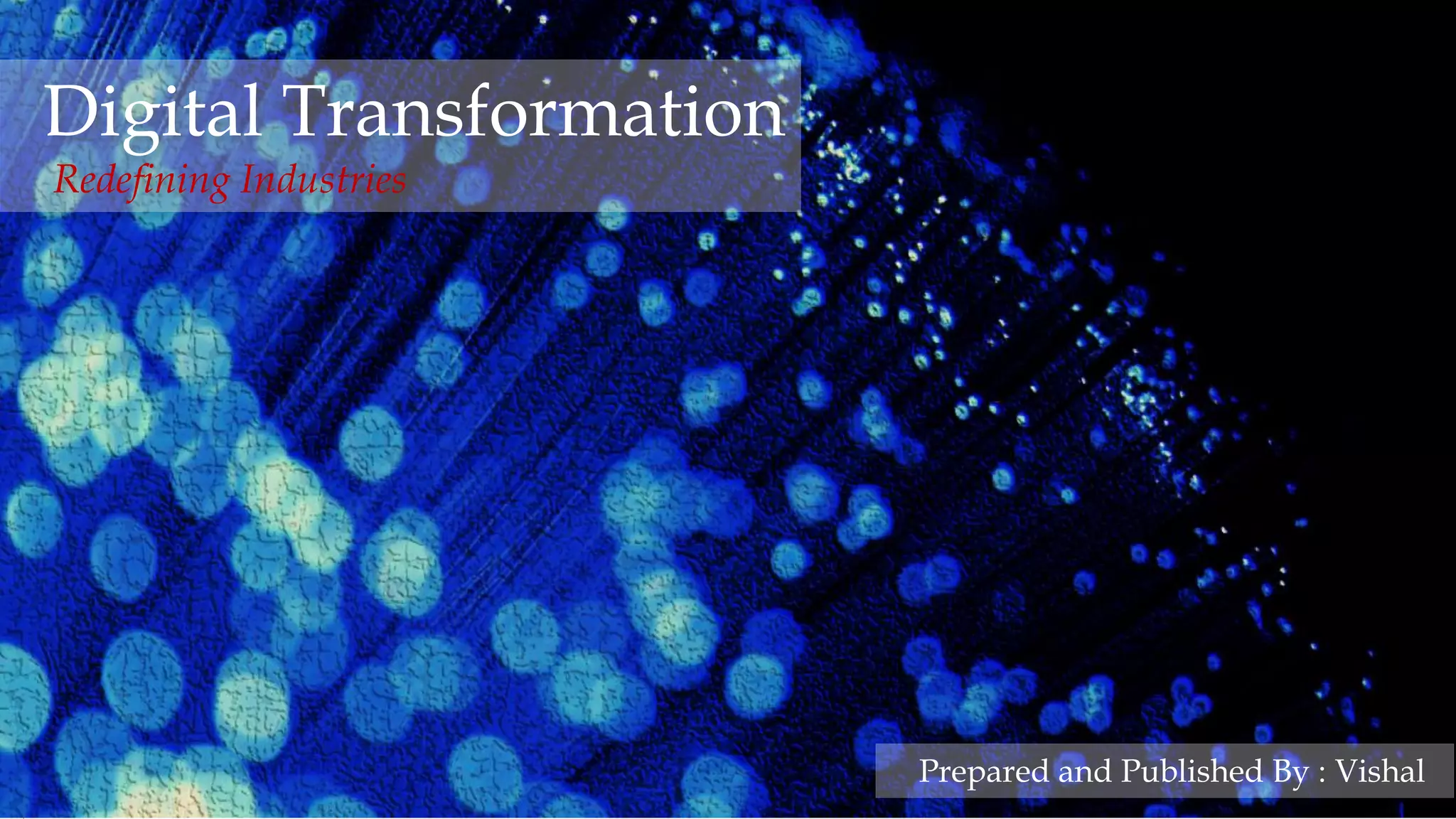 Digital Transformation
Redefining Industries

Prepared and Published By : Vishal